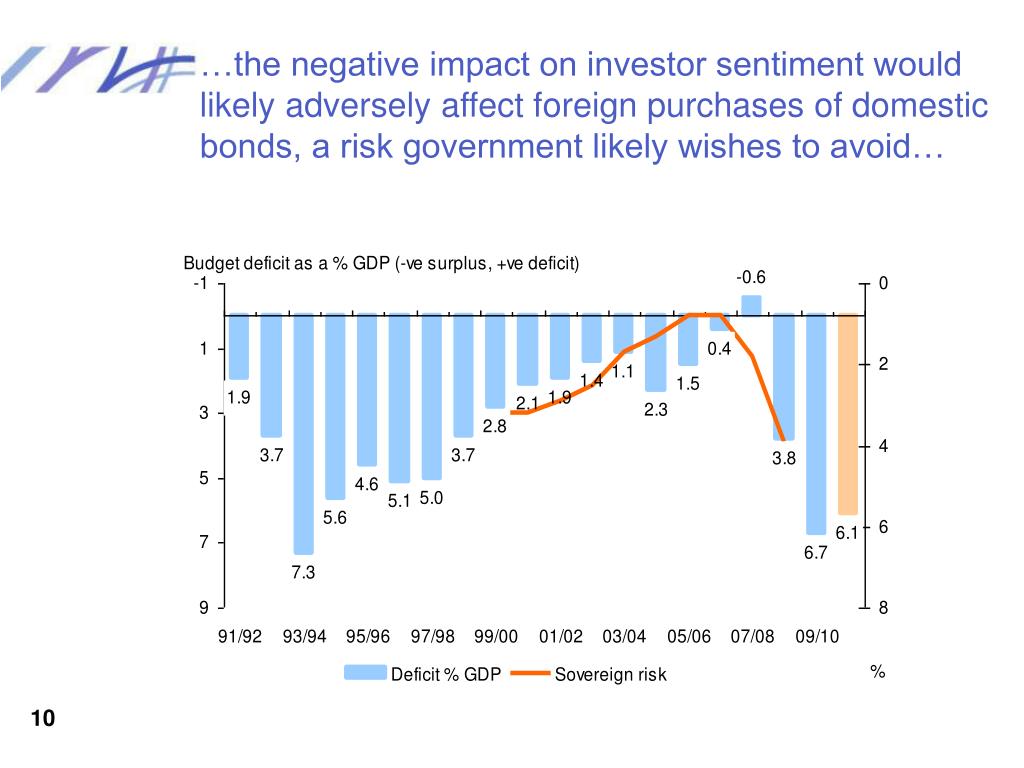 …the negative impact on investor sentiment would likely adversely affect foreign purchases of domestic bonds, a risk government likely wishes to avoid…

Budget deficit as a % GDP (-ve surplus, +ve deficit)

-1
1
3
5
7
9

0
2
4
6
8

1.9
3.7
7.3
5.6
4.6
5.1
5.0
3.7
2.8
2.1
1.9
1.4
1.1
2.3
1.5
0.4
-0.6
3.8
6.7
6.1

91/92 93/94 95/96 97/98 99/00 01/02 03/04 05/06 07/08 09/10

Deficit % GDP
Sovereign risk
%

10